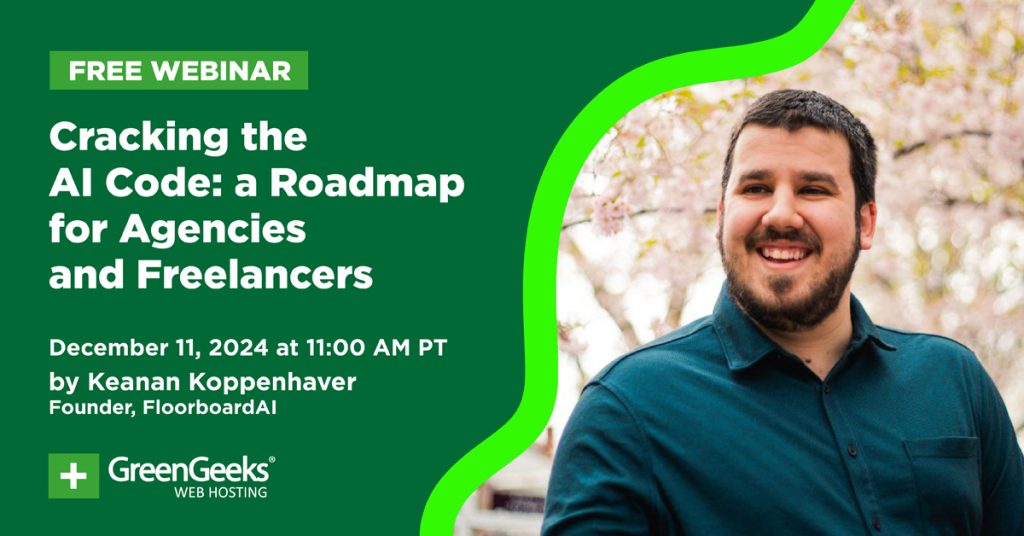 FREE WEBINAR

Cracking the AI Code: a Roadmap for Agencies and Freelancers

December 11, 2024 at 11:00 AM PT
by Keanan Koppenhaver
Founder, FloorboardAI

GreenGeeks®
WEB HOSTING